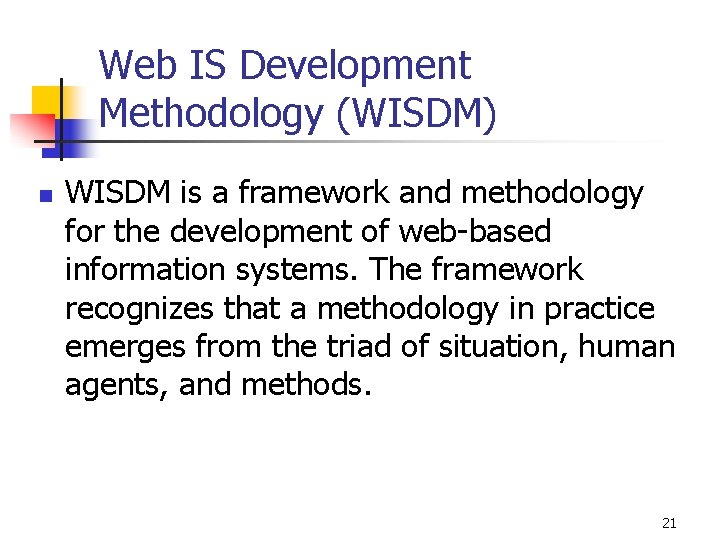 Web IS Development Methodology (WISDM)

WISDM is a framework and methodology for the development of web-based information systems. The framework recognizes that a methodology in practice emerges from the triad of situation, human agents, and methods.

21